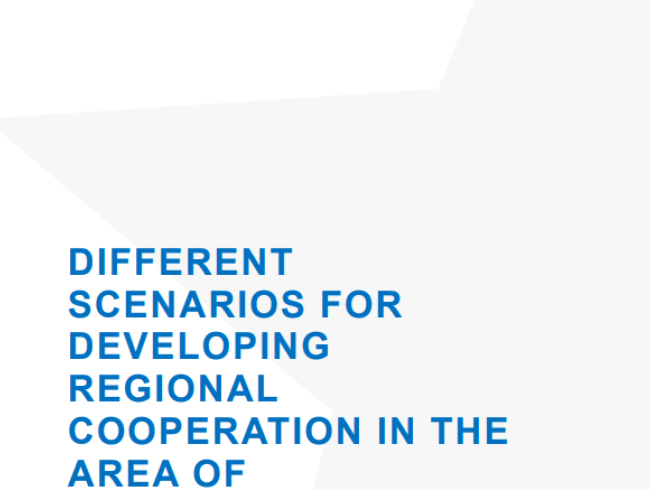 DIFFERENT SCENARIOS FOR DEVELOPING REGIONAL COOPERATION IN THE AREA OF